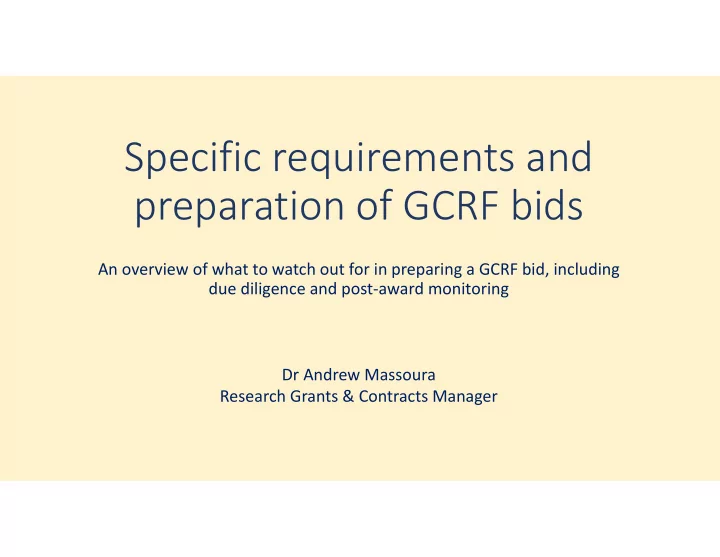 Specific requirements and preparation of GCRF bids

An overview of what to watch out for in preparing a GCRF bid, including due diligence and post-award monitoring

Dr Andrew Massoura
Research Grants & Contracts Manager